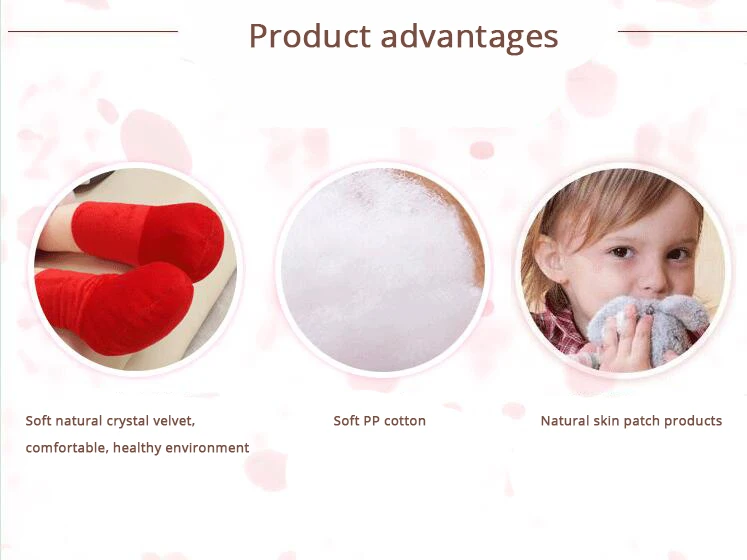 Product advantages

Soft natural crystal velvet, comfortable, healthy environment

Soft PP cotton

Natural skin patch products